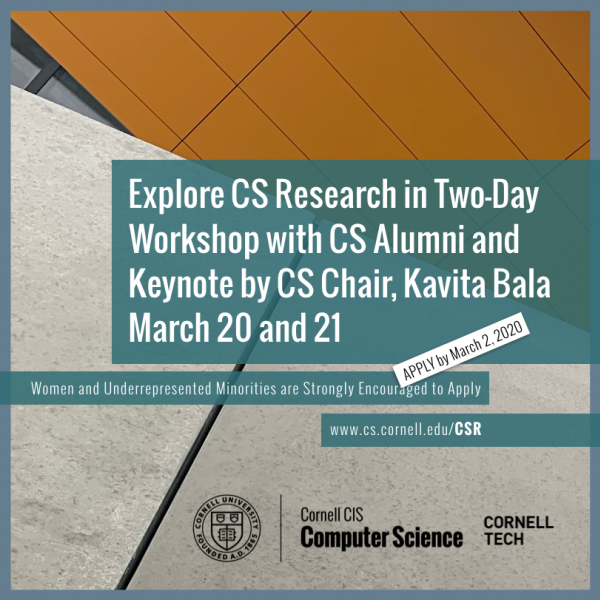 Explore CS Research in Two-Day Workshop with CS Alumni and Keynote by CS Chair, Kavita Bala March 20 and 21

APPLY by March 2, 2020

Women and Underrepresented Minorities are Strongly Encouraged to Apply

www.cs.cornell.edu/CSR

CORNELL UNIVERSITY FOUNDED A.D. 1865

Cornell CIS
Computer Science

CORNELL TECH